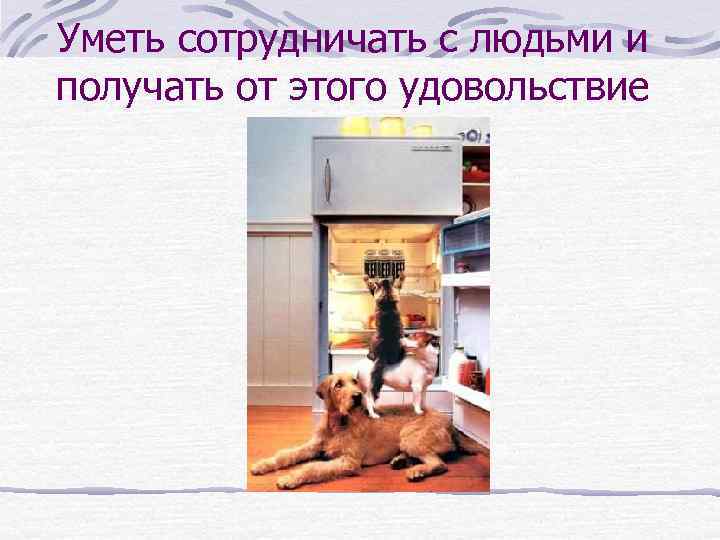 Уметь сотрудничать с людьми и получать от этого удовольствие